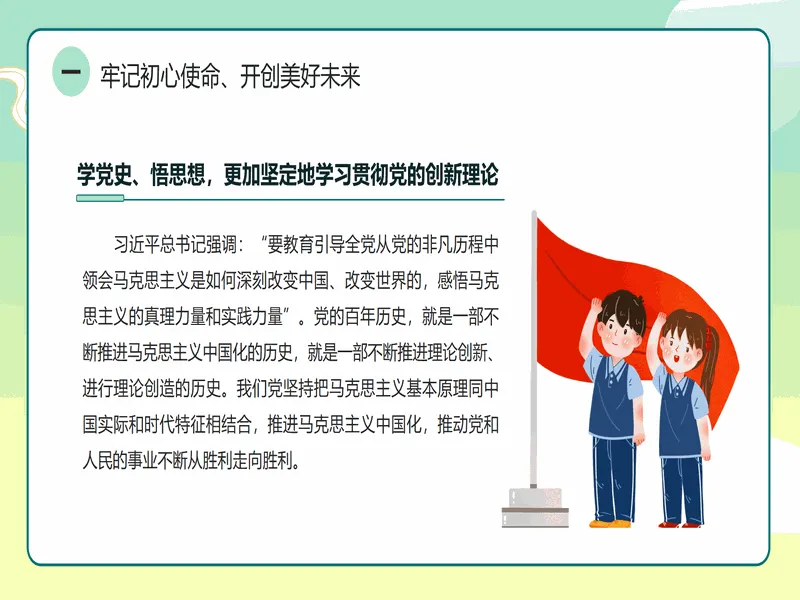 一 牢记初心使命、开创美好未来

学党史、悟思想，更加坚定地学习贯彻党的创新理论

习近平总书记强调：“要教育引导全党从党的非凡历程中领会马克思主义是如何深刻改变中国、改变世界的，感悟马克思主义的真理力量和实践力量”。党的百年历史，就是一部不断推进马克思主义中国化的历史，就是一部不断推进理论创新、进行理论创造的历史。我们党坚持把马克思主义基本原理同中国实际和时代特征相结合，推进马克思主义中国化，推动党和人民的事业不断从胜利走向胜利。